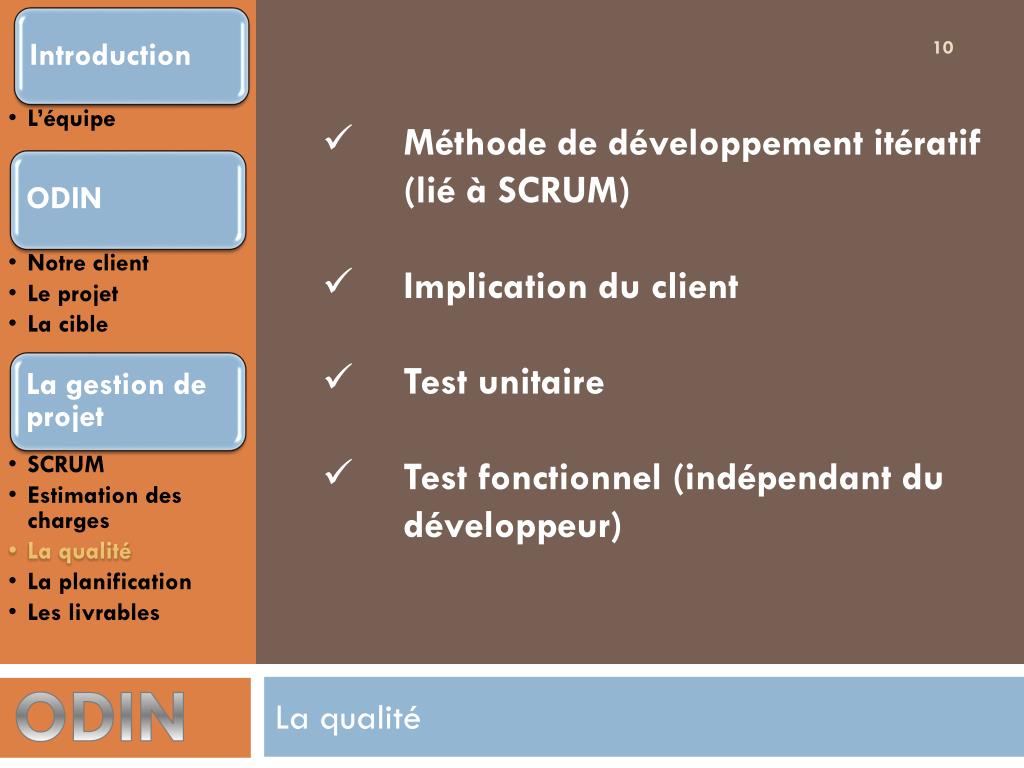 Introduction

• L'équipe

ODIN

• Notre client
• Le projet
• La cible

La gestion de projet

• SCRUM
• Estimation des charges
• La qualité
• La planification
• Les livrables

10

✓ Méthode de développement itératif (lié à SCRUM)

✓ Implication du client

✓ Test unitaire

✓ Test fonctionnel (indépendant du développeur)

ODIN

La qualité